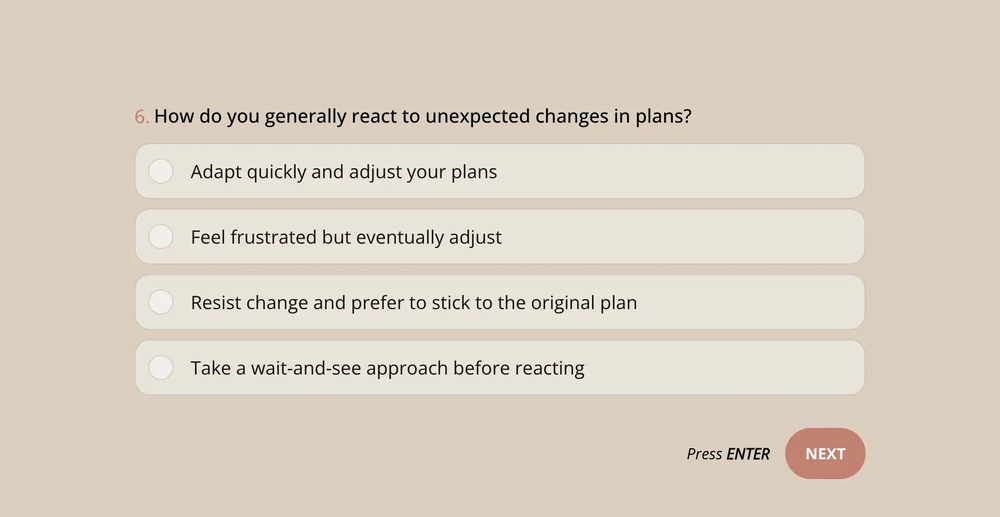 6. How do you generally react to unexpected changes in plans?

Adapt quickly and adjust your plans

Feel frustrated but eventually adjust

Resist change and prefer to stick to the original plan

Take a wait-and-see approach before reacting

Press ENTER

NEXT